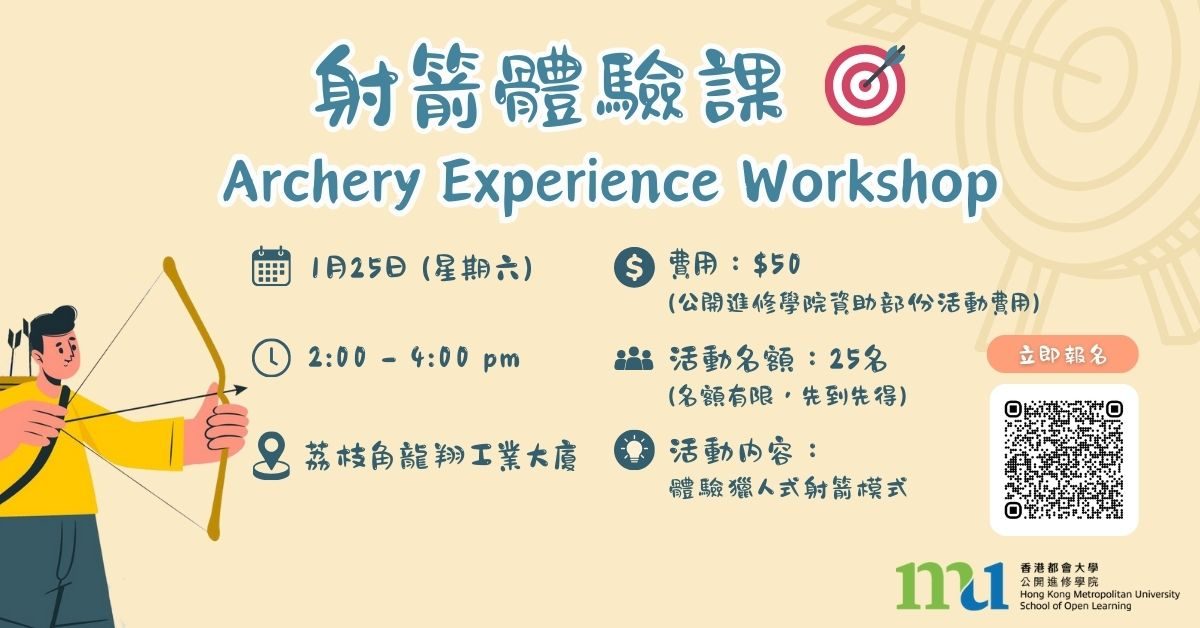 射箭體驗課

Archery Experience Workshop

1月25日 (星期六)

2:00 - 4:00 pm

荔枝角龍翔工業大廈

費用：$50
(公開進修學院資助部份活動費用)

活動名額：25名
(名額有限，先到先得)

活動內容：
體驗獵人式射箭模式

立即報名

mu
香港都會大學
公開進修學院
Hong Kong Metropolitan University
School of Open Learning